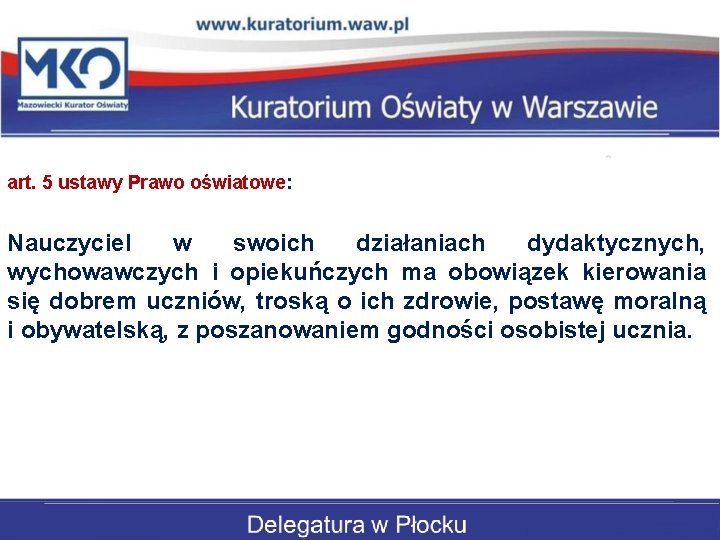 www.kuratorium.waw.pl

MKO
Mazowiecki Kurator Oświaty

Kuratorium Oświaty w Warszawie

art. 5 ustawy Prawo oświatowe:

Nauczyciel w swoich działaniach dydaktycznych, wychowawczych i opiekuńczych ma obowiązek kierowania się dobrem uczniów, troską o ich zdrowie, postawę moralną i obywatelską, z poszanowaniem godności osobistej ucznia.

Delegatura w Płocku